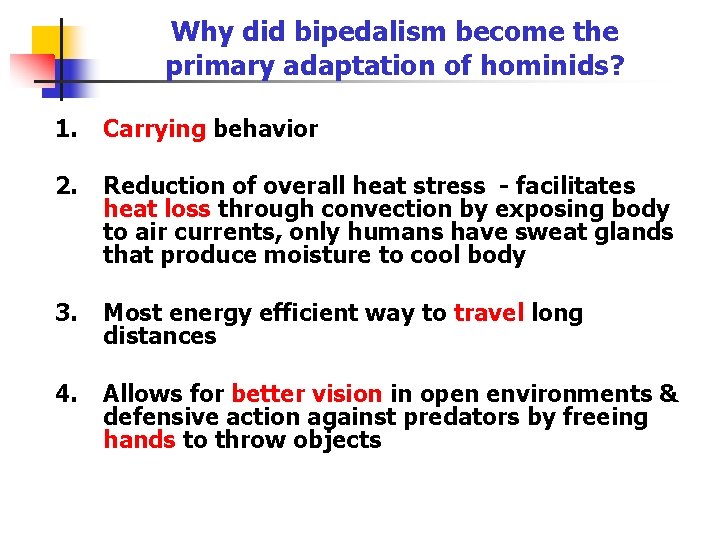 Why did bipedalism become the primary adaptation of hominids?

1. Carrying behavior

2. Reduction of overall heat stress - facilitates heat loss through convection by exposing body to air currents, only humans have sweat glands that produce moisture to cool body

3. Most energy efficient way to travel long distances

4. Allows for better vision in open environments & defensive action against predators by freeing hands to throw objects